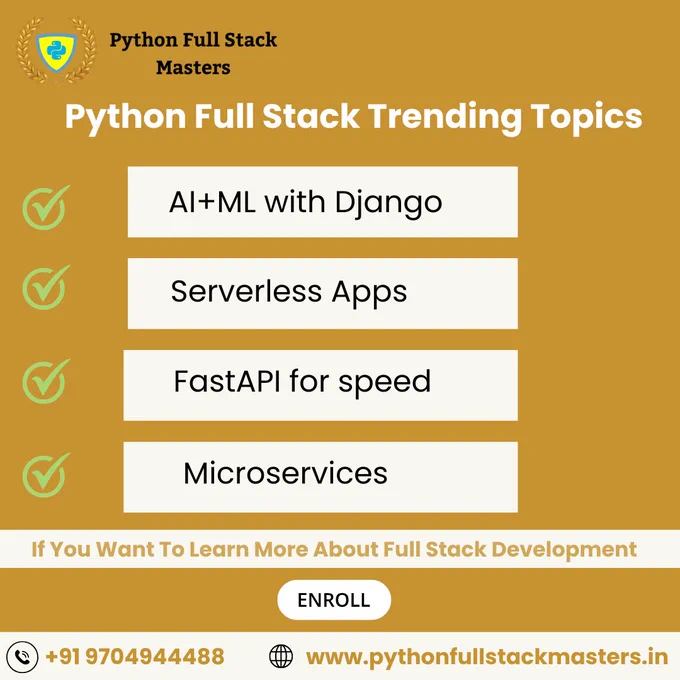 Python Full Stack Masters

Python Full Stack Trending Topics

AI+ML with Django

Serverless Apps

FastAPI for speed

Microservices

If You Want To Learn More About Full Stack Development

ENROLL

+91 9704944488

www.pythonfullstackmasters.in